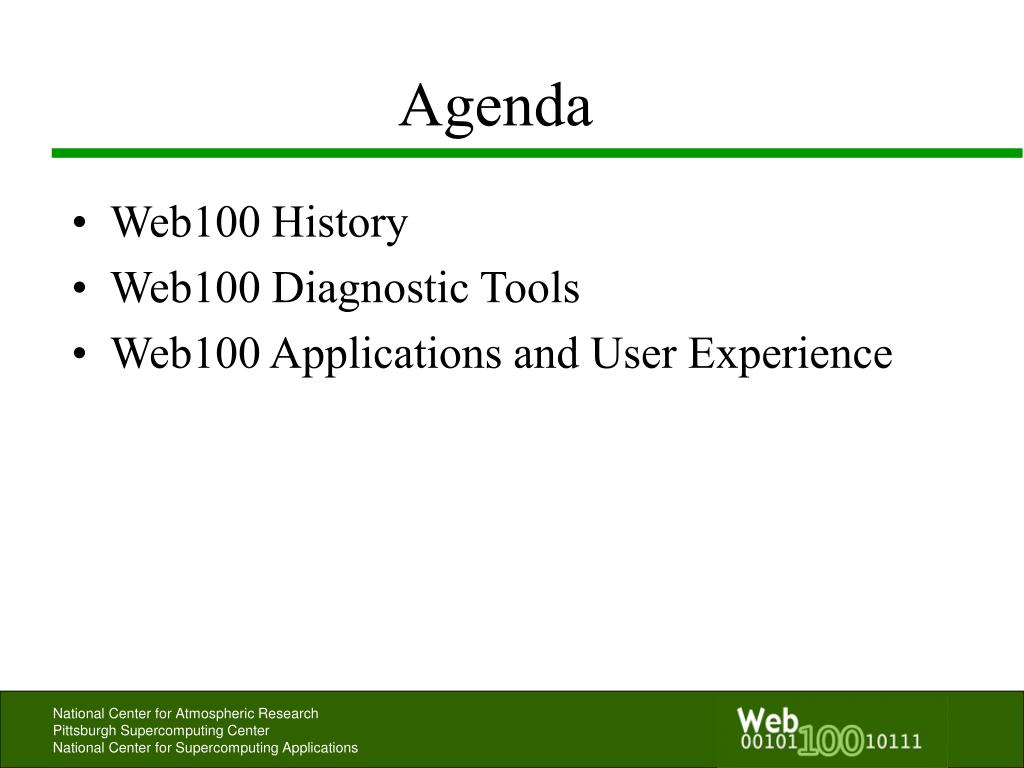 Agenda

• Web100 History
• Web100 Diagnostic Tools
• Web100 Applications and User Experience

National Center for Atmospheric Research
Pittsburgh Supercomputing Center
National Center for Supercomputing Applications

Web
00101 100 10111